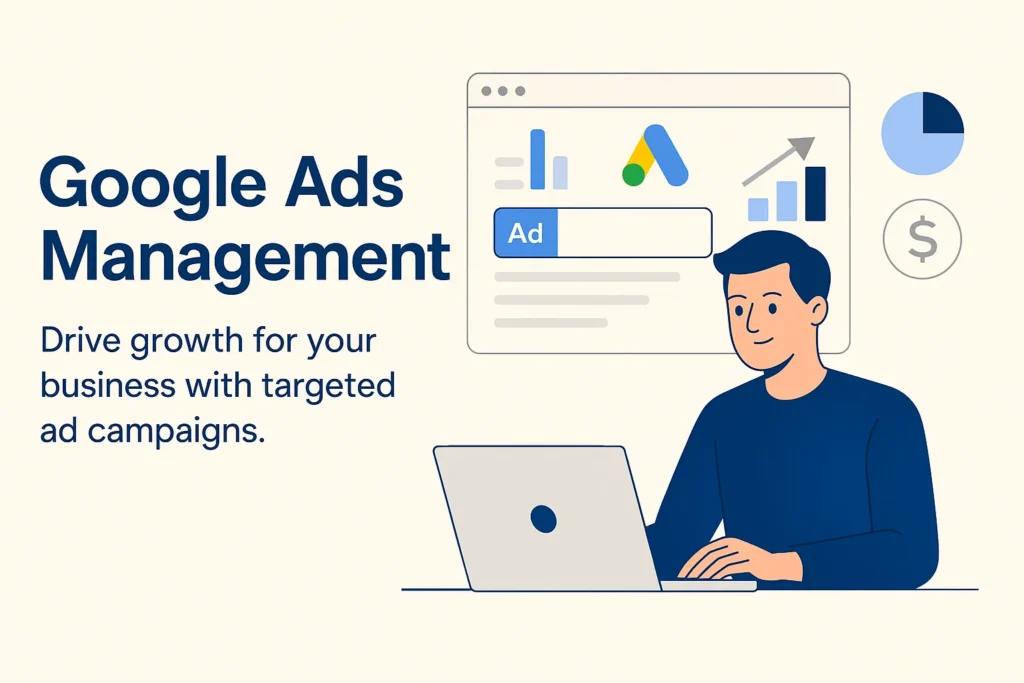 Google Ads Management

Drive growth for your business with targeted ad campaigns.

Ad

$